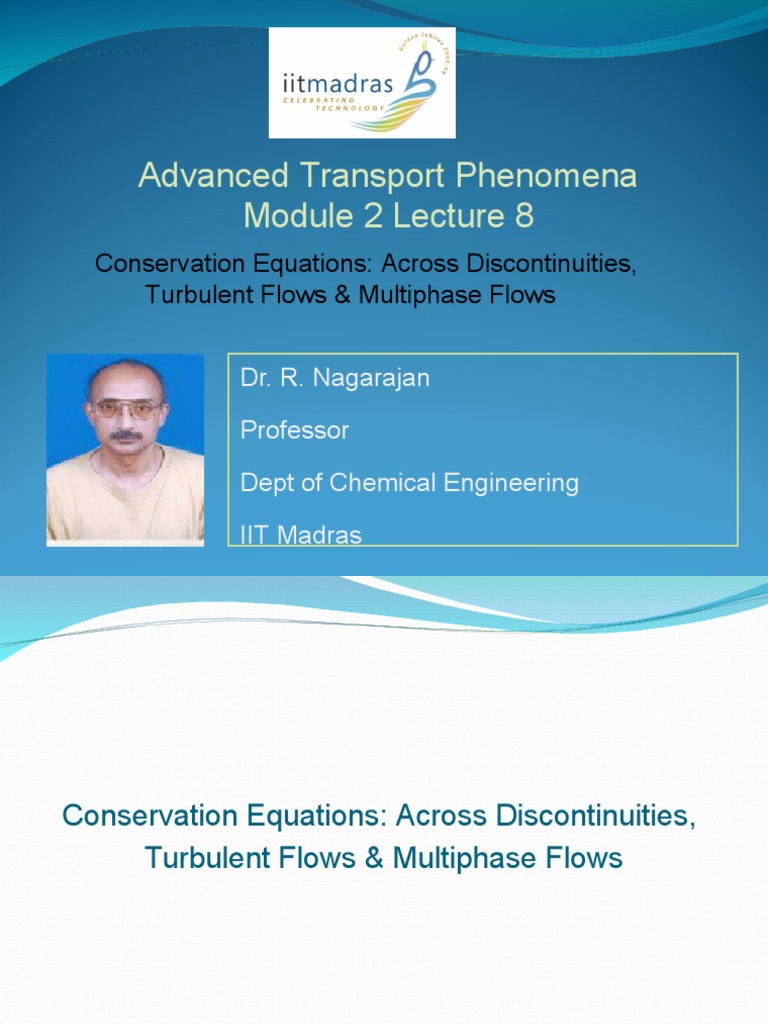 iitmadras
CELEBRATING TECHNOLOGY
Golden Jubilee 2008-09

Advanced Transport Phenomena
Module 2 Lecture 8

Conservation Equations: Across Discontinuities, Turbulent Flows & Multiphase Flows

Dr. R. Nagarajan

Professor

Dept of Chemical Engineering

IIT Madras

Conservation Equations: Across Discontinuities, Turbulent Flows & Multiphase Flows